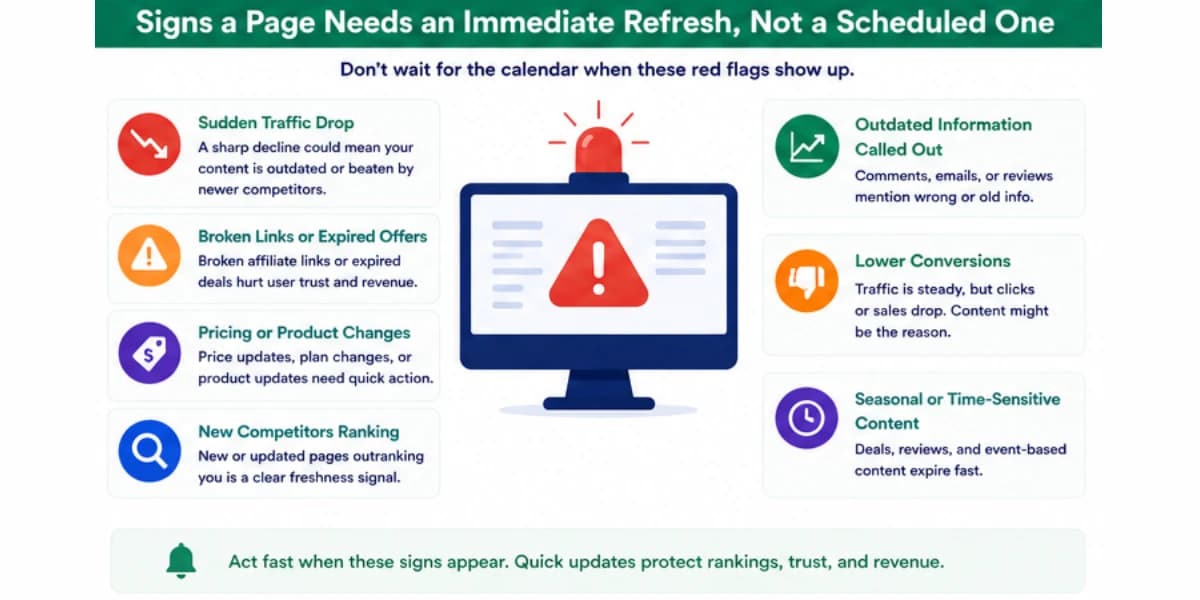 Signs a Page Needs an Immediate Refresh, Not a Scheduled One

Don't wait for the calendar when these red flags show up.

Sudden Traffic Drop
A sharp decline could mean your content is outdated or beaten by newer competitors.

Broken Links or Expired Offers
Broken affiliate links or expired deals hurt user trust and revenue.

Pricing or Product Changes
Price updates, plan changes, or product updates need quick action.

New Competitors Ranking
New or updated pages outranking you is a clear freshness signal.

Outdated Information Called Out
Comments, emails, or reviews mention wrong or old info.

Lower Conversions
Traffic is steady, but clicks or sales drop. Content might be the reason.

Seasonal or Time-Sensitive Content
Deals, reviews, and event-based content expire fast.

Act fast when these signs appear. Quick updates protect rankings, trust, and revenue.